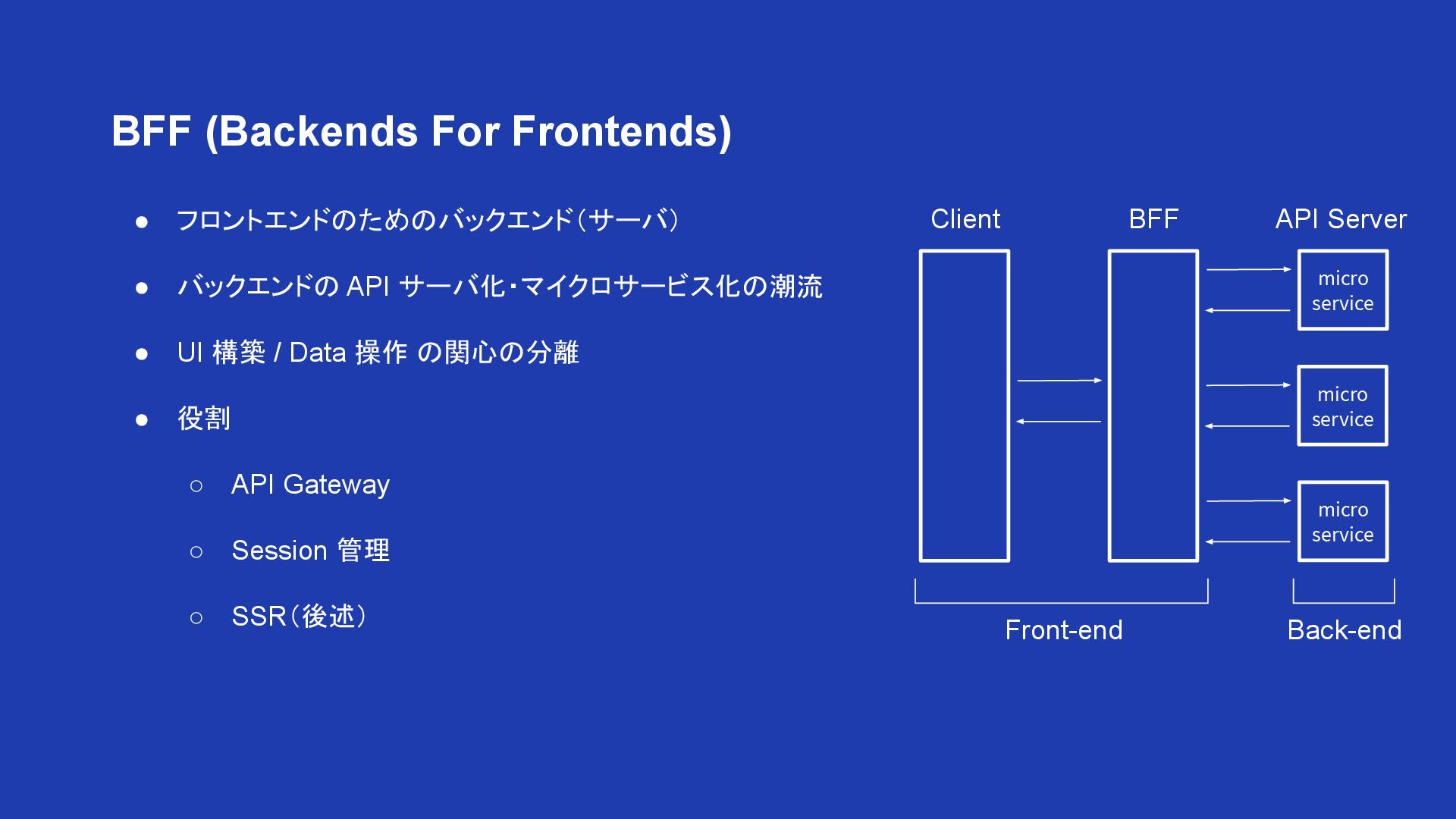 BFF (Backends For Frontends)

● フロントエンドのためのバックエンド（サーバ）

● バックエンドの API サーバ化・マイクロサービス化の潮流

● UI 構築 / Data 操作 の関心の分離

● 役割

○ API Gateway

○ Session 管理

○ SSR（後述）

Client

BFF

API Server

micro service

micro service

micro service

Front-end

Back-end